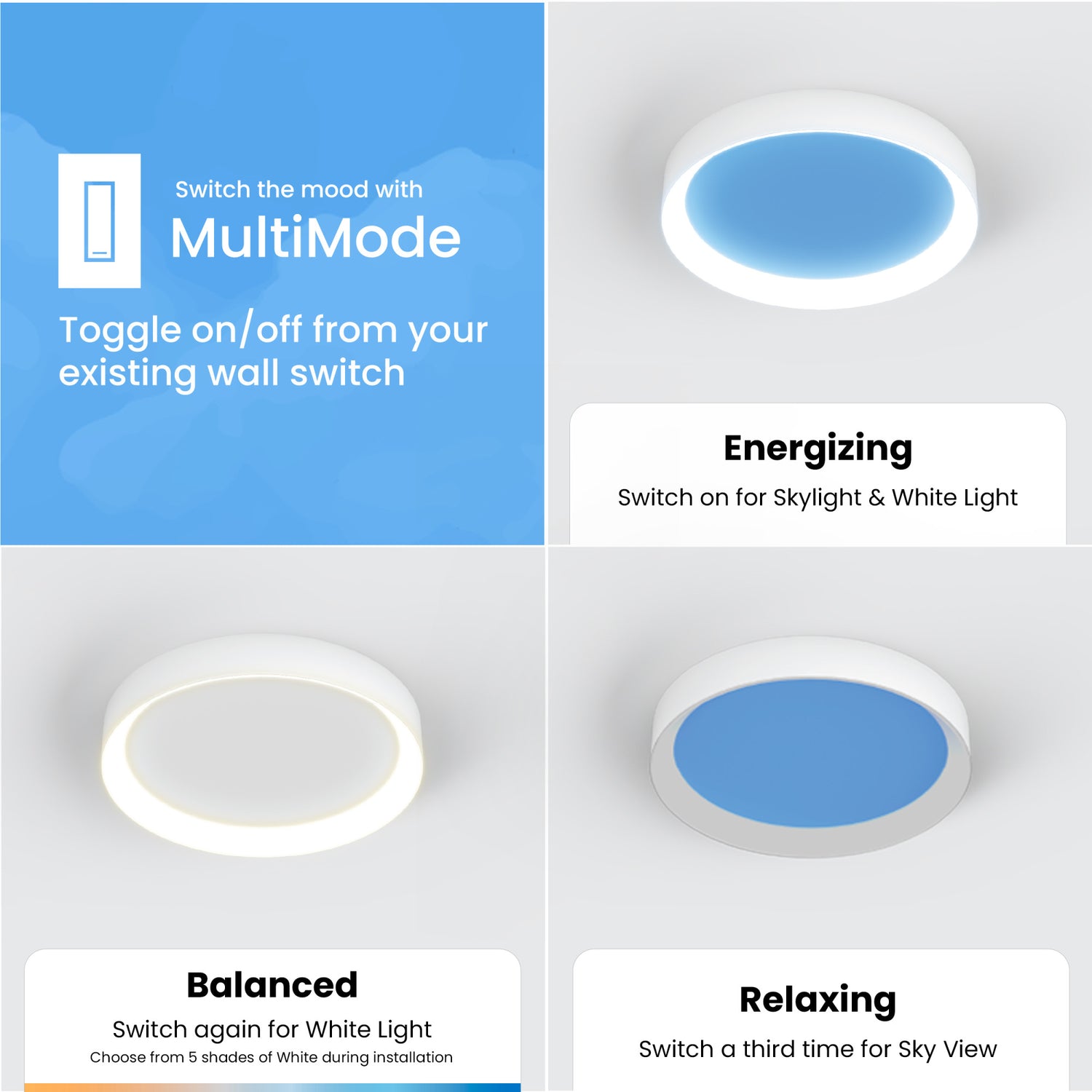 Switch the mood with
MultiMode

Toggle on/off from your existing wall switch

Energizing
Switch on for Skylight & White Light

Balanced
Switch again for White Light
Choose from 5 shades of White during installation

Relaxing
Switch a third time for Sky View